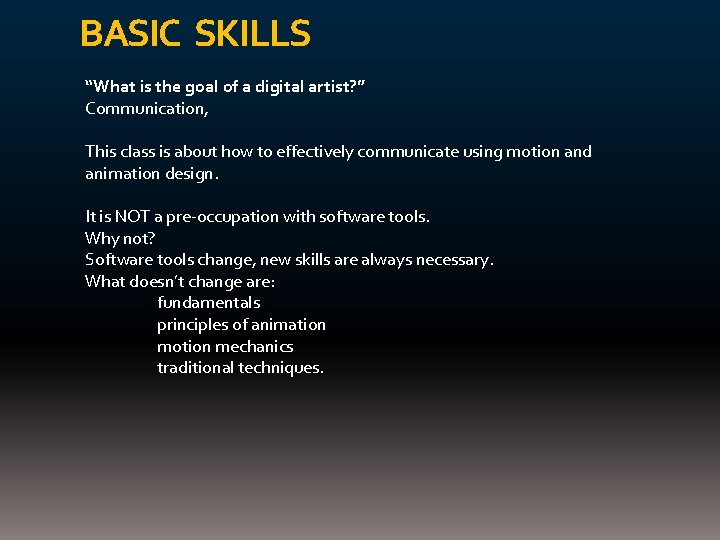 BASIC SKILLS

“What is the goal of a digital artist?”
Communication,

This class is about how to effectively communicate using motion and animation design.

It is NOT a pre-occupation with software tools.
Why not?
Software tools change, new skills are always necessary.
What doesn’t change are:
fundamentals
principles of animation
motion mechanics
traditional techniques.